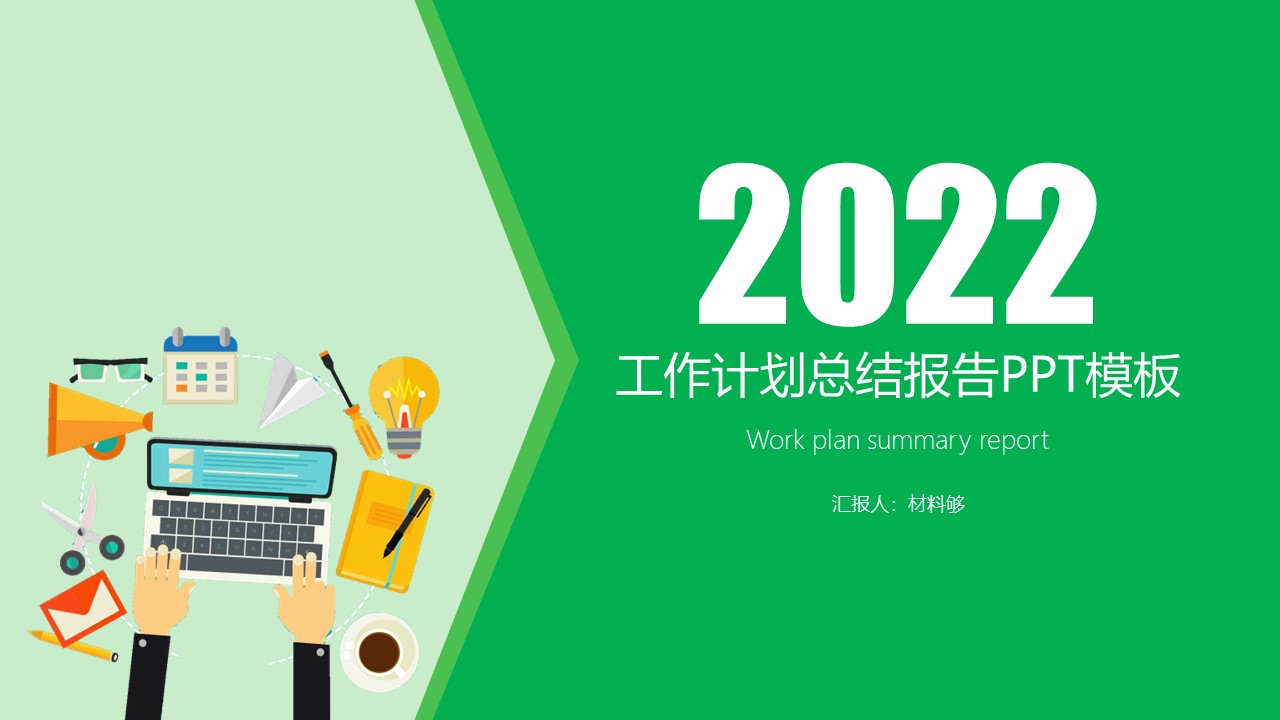 2022

工作计划总结报告PPT模板

Work plan summary report

汇报人：材料够